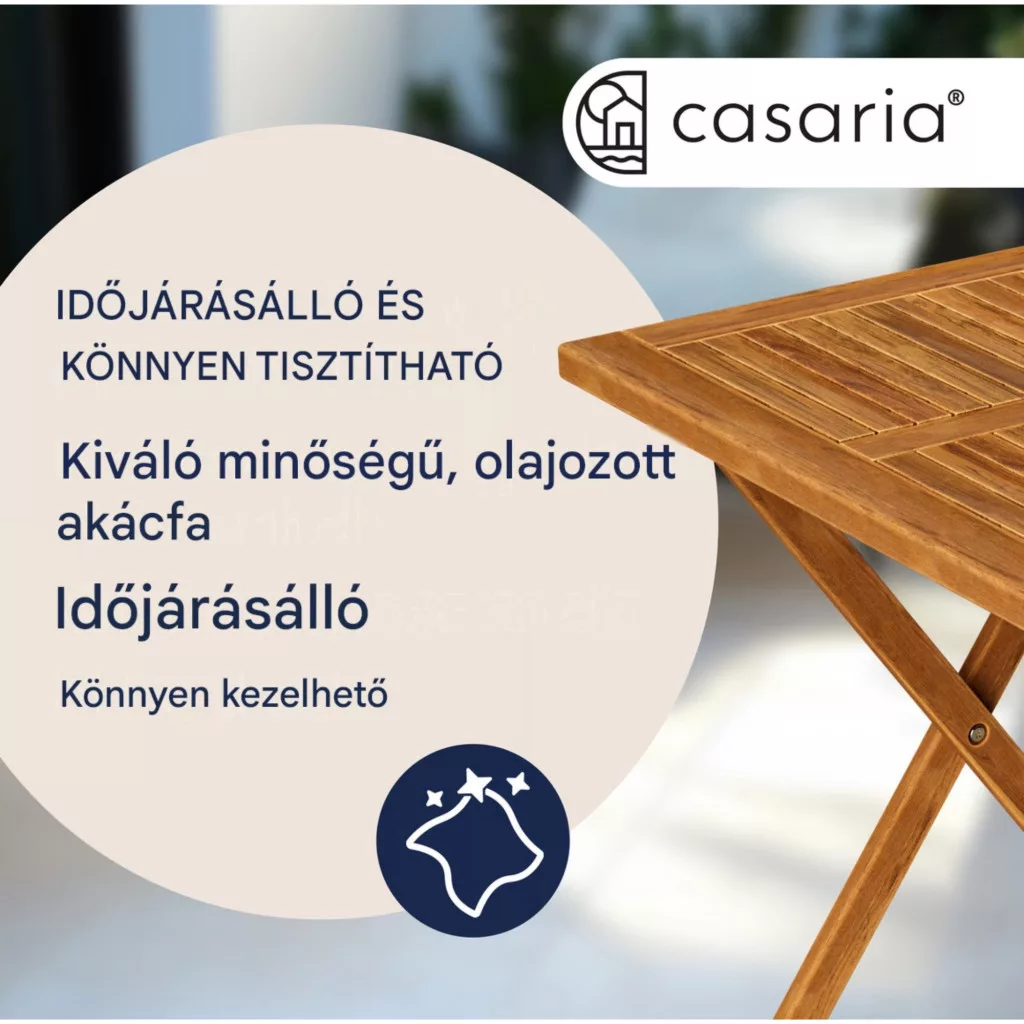 casaria®

IDŐJÁRÁSÁLLÓ ÉS KÖNNYEN TISZTÍTHATÓ

Kiváló minőségű, olajozott akácfa

Időjárásálló

Könnyen kezelhető